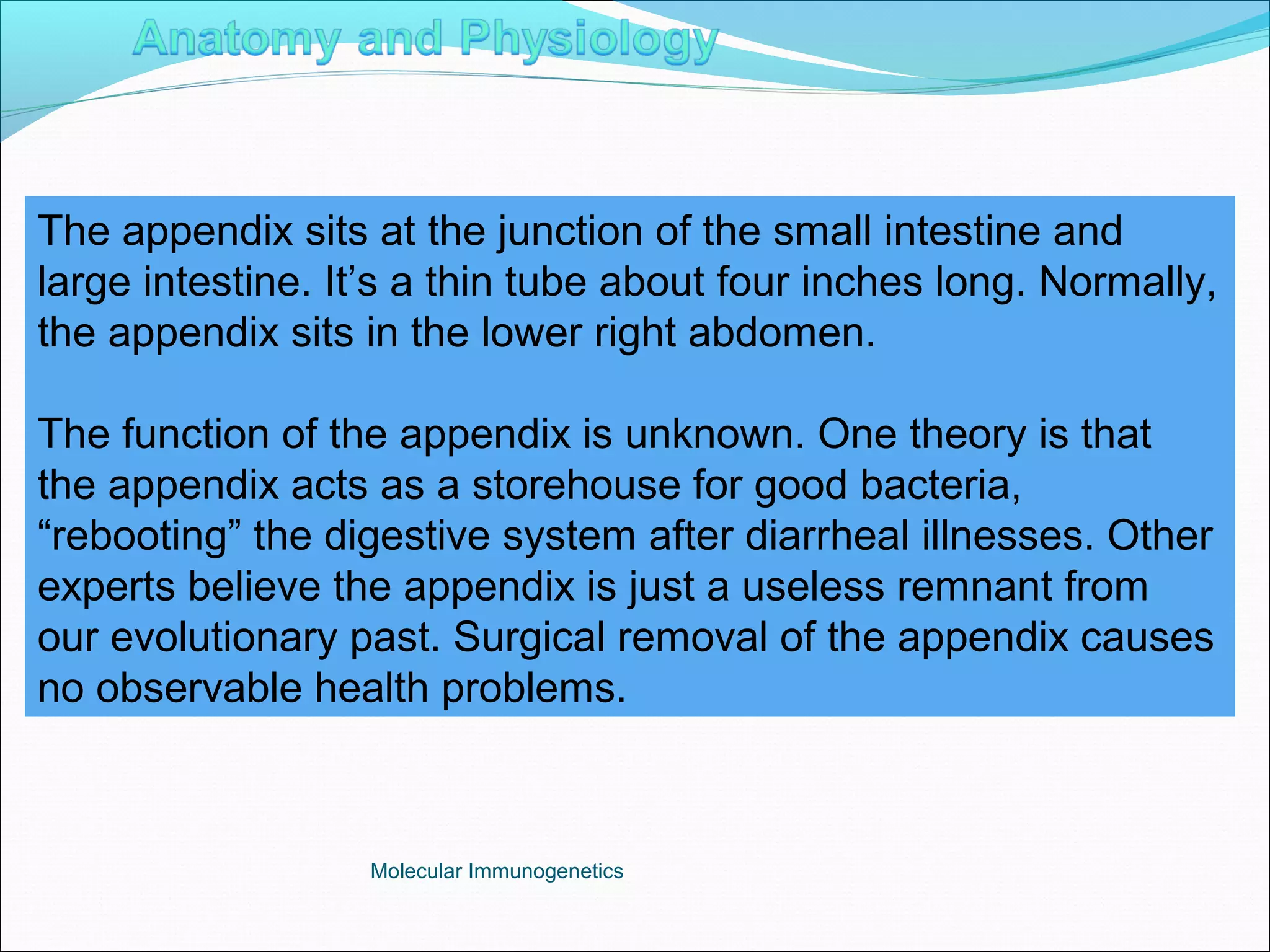 Anatomy and Physiology

The appendix sits at the junction of the small intestine and large intestine. It’s a thin tube about four inches long. Normally, the appendix sits in the lower right abdomen.

The function of the appendix is unknown. One theory is that the appendix acts as a storehouse for good bacteria, “rebooting” the digestive system after diarrheal illnesses. Other experts believe the appendix is just a useless remnant from our evolutionary past. Surgical removal of the appendix causes no observable health problems.

Molecular Immunogenetics